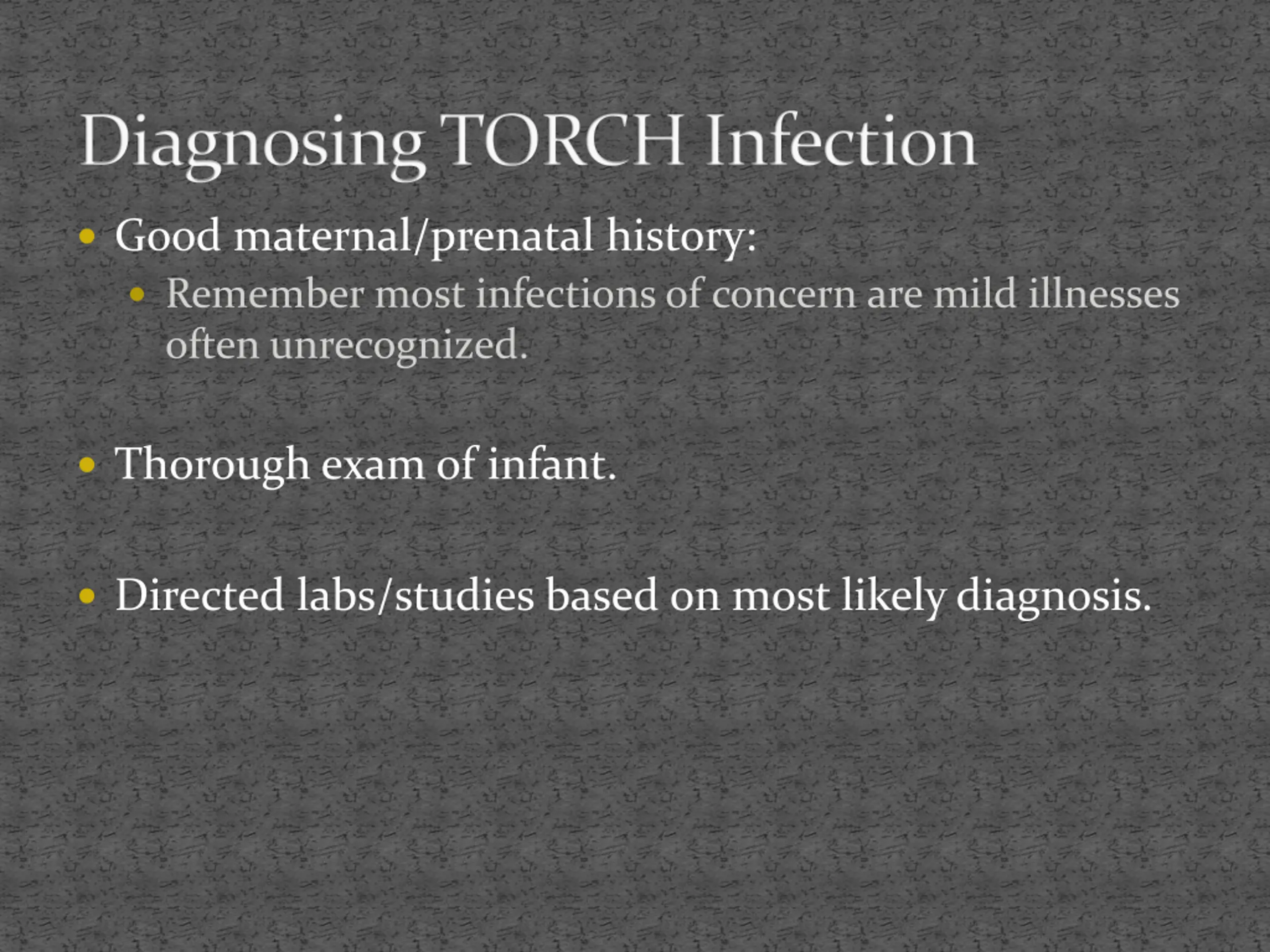 Diagnosing TORCH Infection

• Good maternal/prenatal history:
 • Remember most infections of concern are mild illnesses often unrecognized.

• Thorough exam of infant.

• Directed labs/studies based on most likely diagnosis.